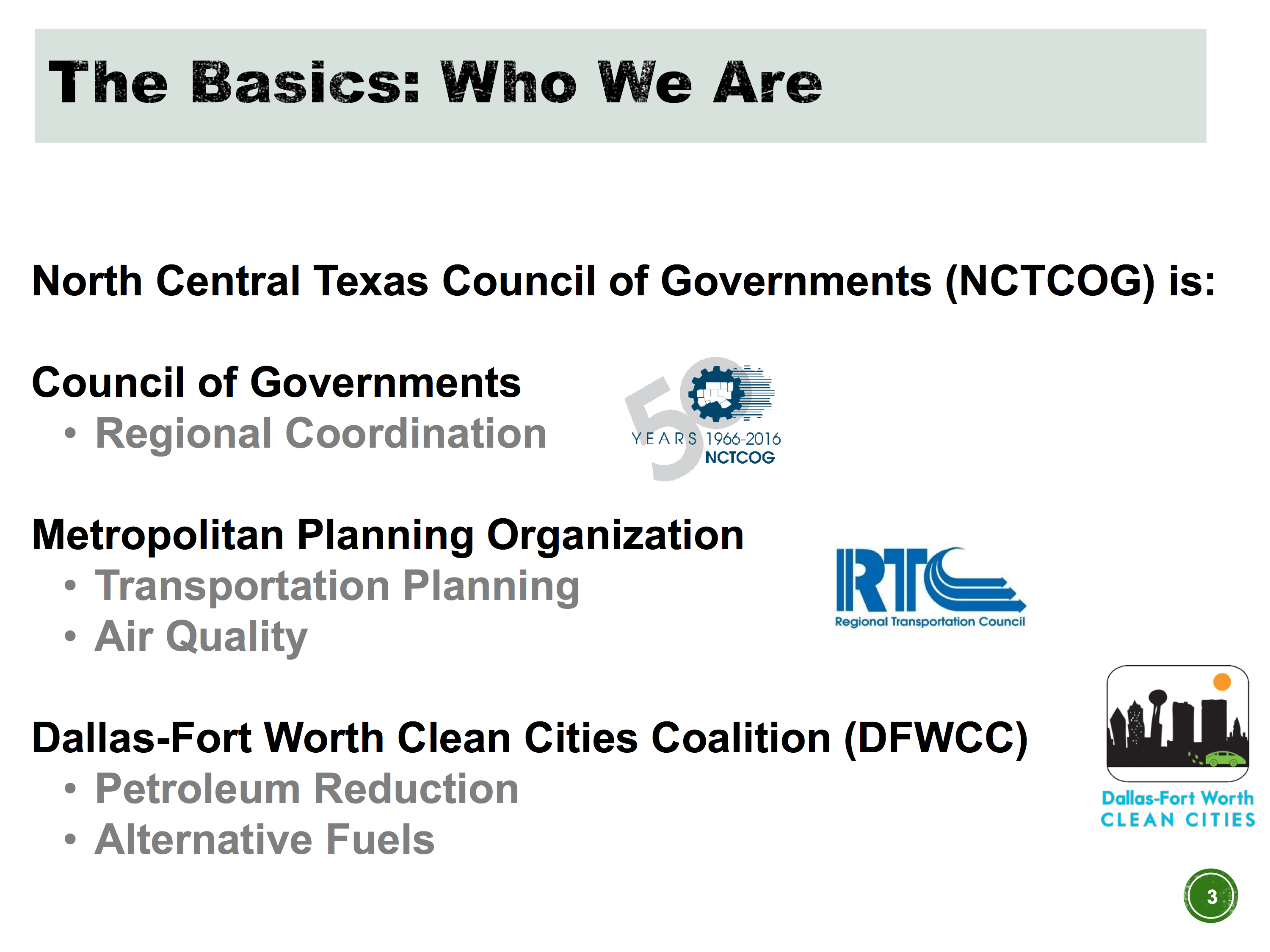 The Basics: Who We Are

North Central Texas Council of Governments (NCTCOG) is:

Council of Governments
• Regional Coordination

50 YEARS 1966-2016 NCTCOG

Metropolitan Planning Organization
• Transportation Planning
• Air Quality

RTC
Regional Transportation Council

Dallas-Fort Worth Clean Cities Coalition (DFWCC)
• Petroleum Reduction
• Alternative Fuels

Dallas-Fort Worth
CLEAN CITIES

3